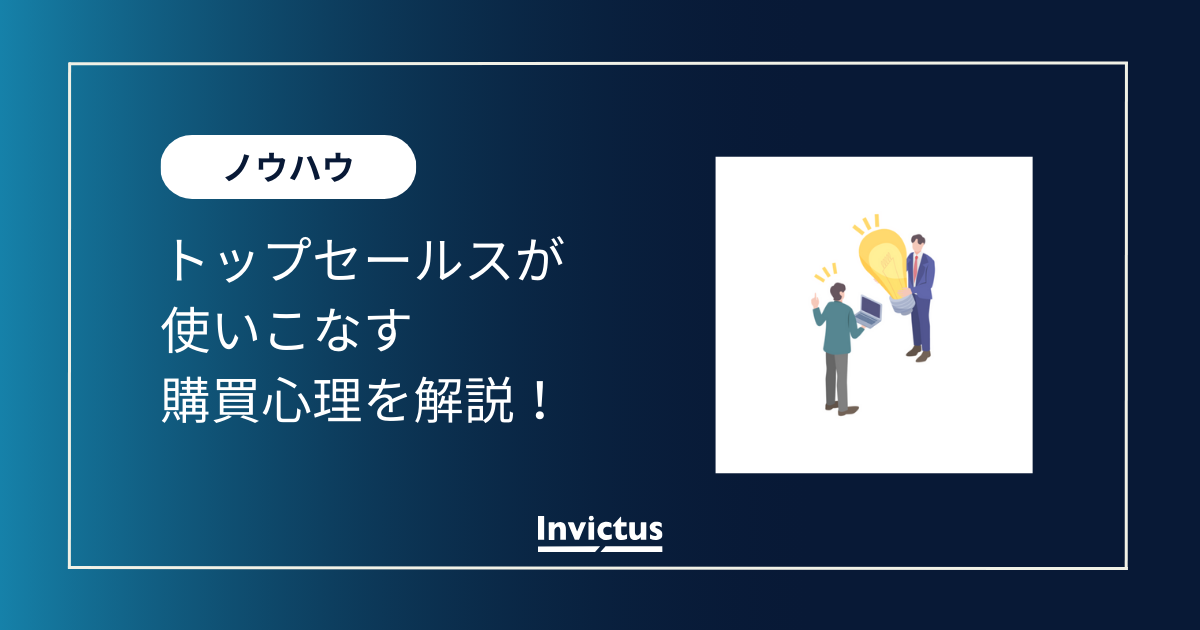 ノウハウ

トップセールスが
使いこなす
購買心理を解説！

Invictus